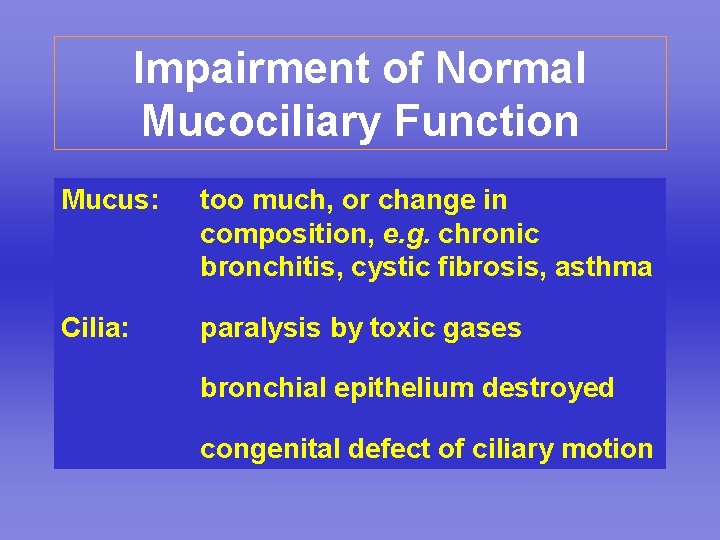 Impairment of Normal Mucociliary Function

Mucus: too much, or change in composition, e.g. chronic bronchitis, cystic fibrosis, asthma

Cilia: paralysis by toxic gases

bronchial epithelium destroyed

congenital defect of ciliary motion